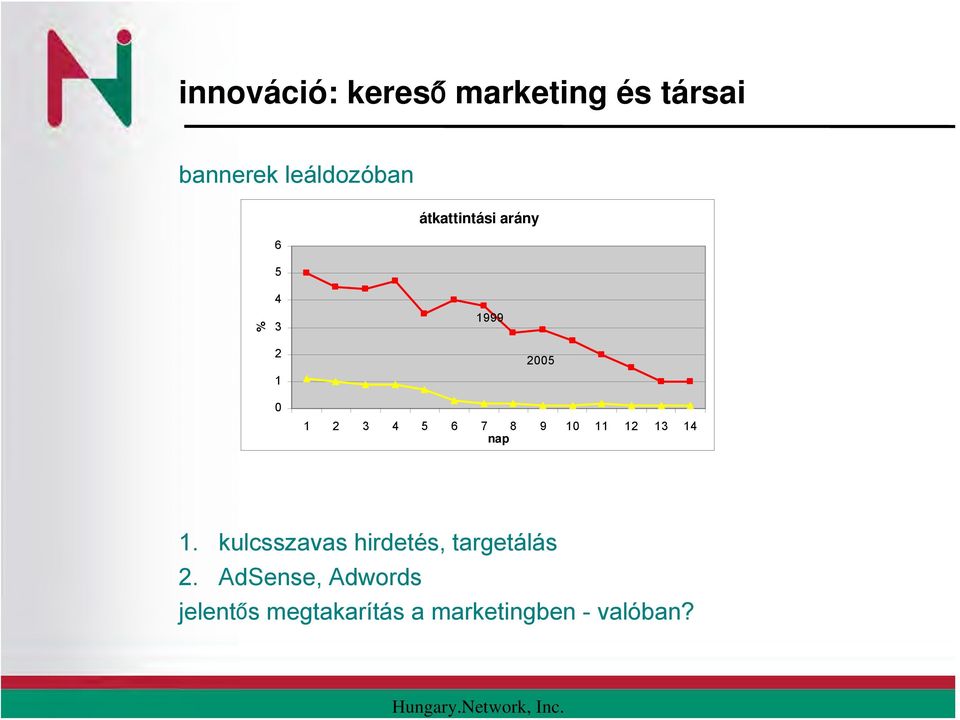 innováció: kereső marketing és társai

bannerek leáldozóban

átkattintási arány

6
5
4
3
2
1
0

%

1999

2005

1 2 3 4 5 6 7 8 9 10 11 12 13 14
nap

1. kulcsszavas hirdetés, targetálás
2. AdSense, Adwords
jelentős megtakarítás a marketingben - valóban?

Hungary.Network, Inc.